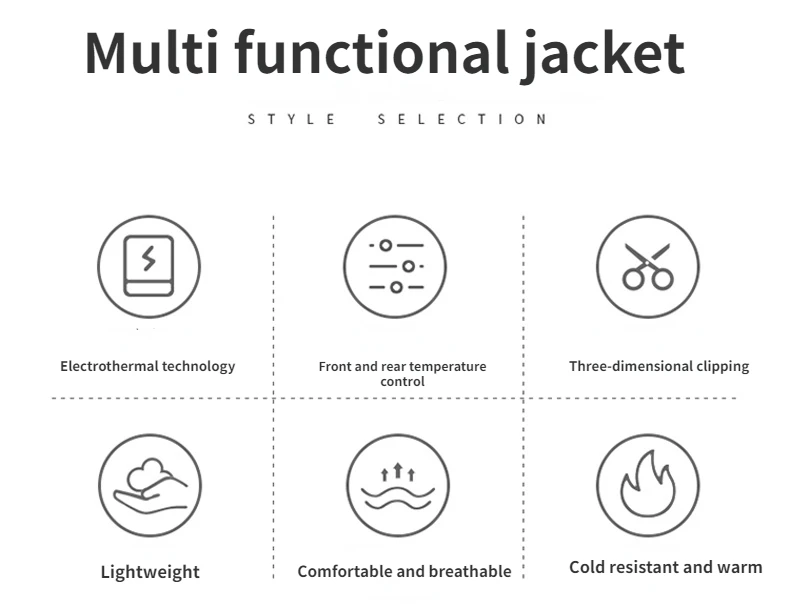 Multi functional jacket

STYLE SELECTION

Electrothermal technology

Front and rear temperature control

Three-dimensional clipping

Lightweight

Comfortable and breathable

Cold resistant and warm